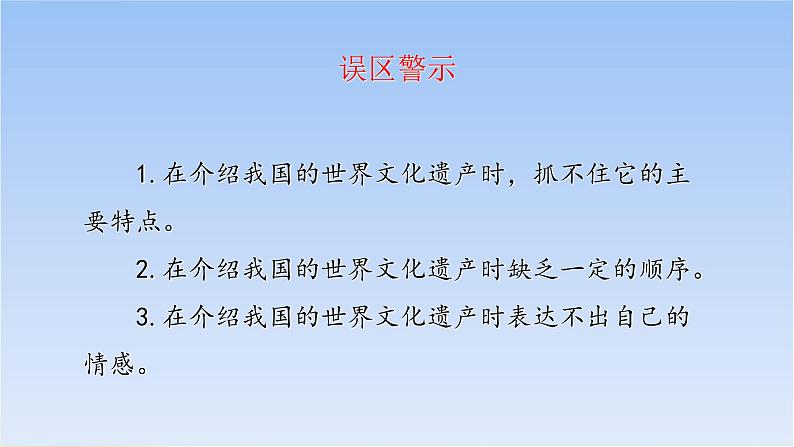 误区警示

1. 在介绍我国的世界文化遗产时，抓不住它的主要特点。

2. 在介绍我国的世界文化遗产时缺乏一定的顺序。

3. 在介绍我国的世界文化遗产时表达不出自己的情感。